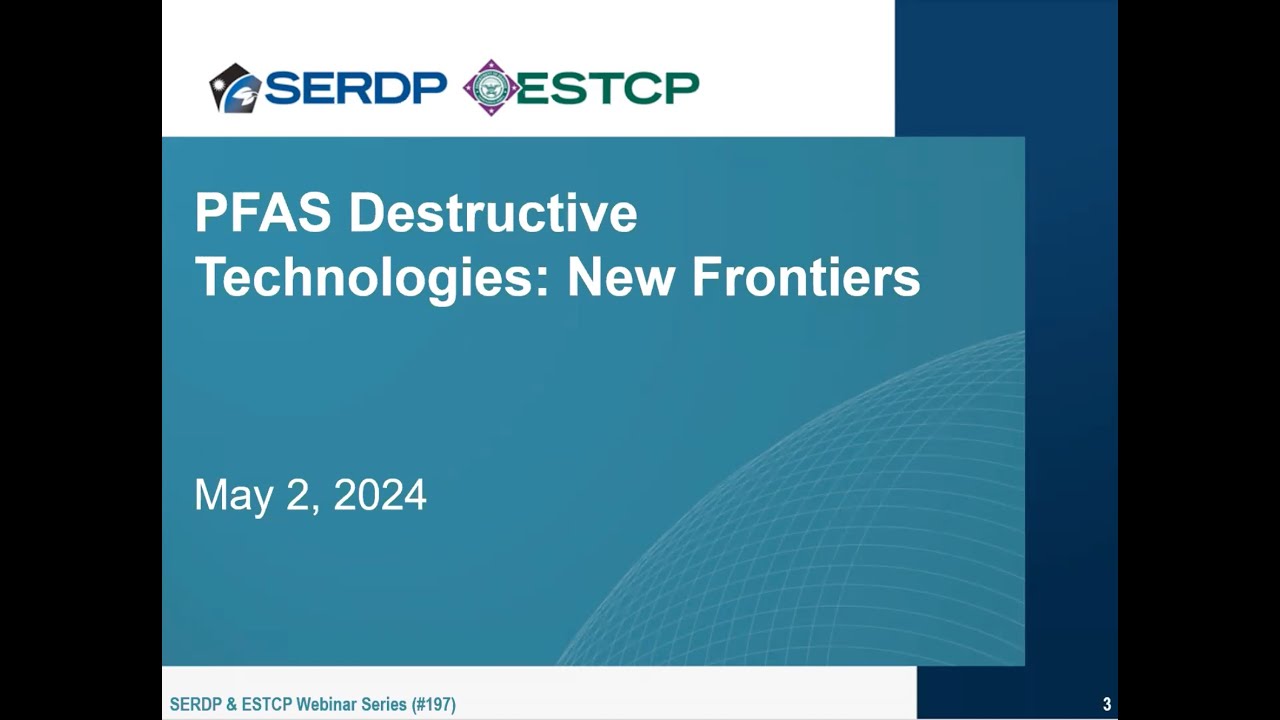 SERDP ESTCP

PFAS Destructive Technologies: New Frontiers

May 2, 2024

SERDP & ESTCP Webinar Series (#197)

3